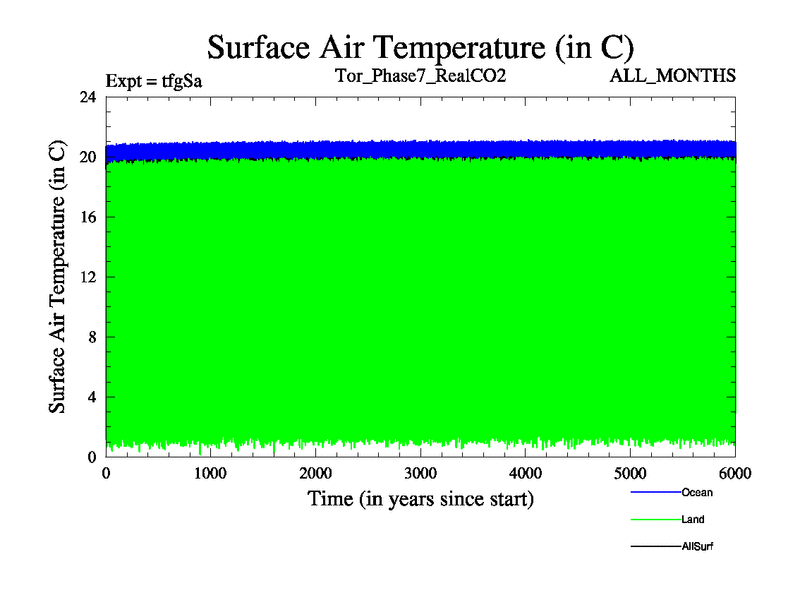 Surface Air Temperature (in C)

Expt = tfgSa

Tor_Phase7_RealCO2

ALL_MONTHS

Surface Air Temperature (in C)

24
20
16
12
8
4
0

0 1000 2000 3000 4000 5000 6000

Time (in years since start)

Ocean

Land

AllSurf